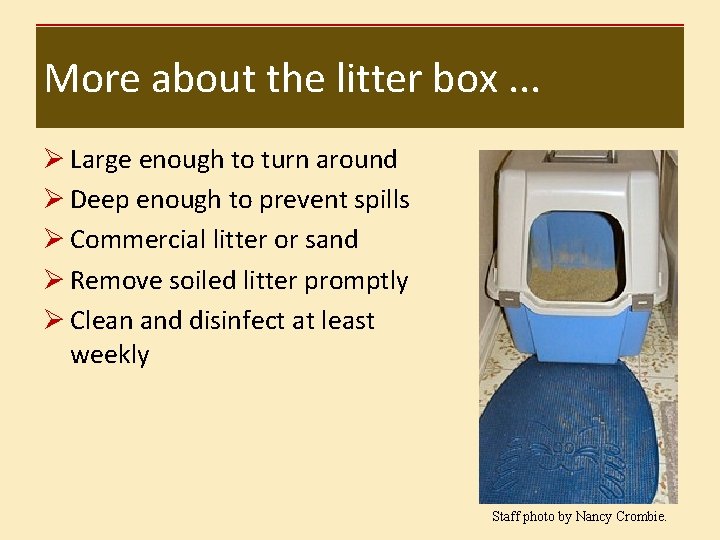 More about the litter box ...

➢ Large enough to turn around
➢ Deep enough to prevent spills
➢ Commercial litter or sand
➢ Remove soiled litter promptly
➢ Clean and disinfect at least weekly

Staff photo by Nancy Crombie.